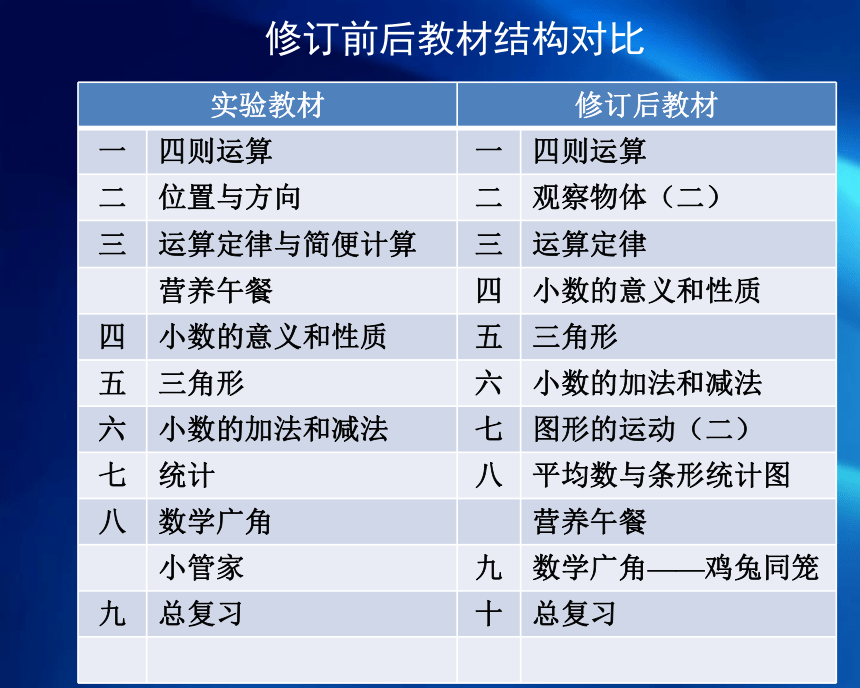 修订前后教材结构对比

| 实验教材 | | 修订后教材 | |
|---|---|---|---|
| 一 | 四则运算 | 一 | 四则运算 |
| 二 | 位置与方向 | 二 | 观察物体（二） |
| 三 | 运算定律与简便计算 | 三 | 运算定律 |
| | 营养午餐 | 四 | 小数的意义和性质 |
| 四 | 小数的意义和性质 | 五 | 三角形 |
| 五 | 三角形 | 六 | 小数的加法和减法 |
| 六 | 小数的加法和减法 | 七 | 图形的运动（二） |
| 七 | 统计 | 八 | 平均数与条形统计图 |
| 八 | 数学广角 | | 营养午餐 |
| | 小管家 | 九 | 数学广角——鸡兔同笼 |
| 九 | 总复习 | 十 | 总复习 |
| | | | |